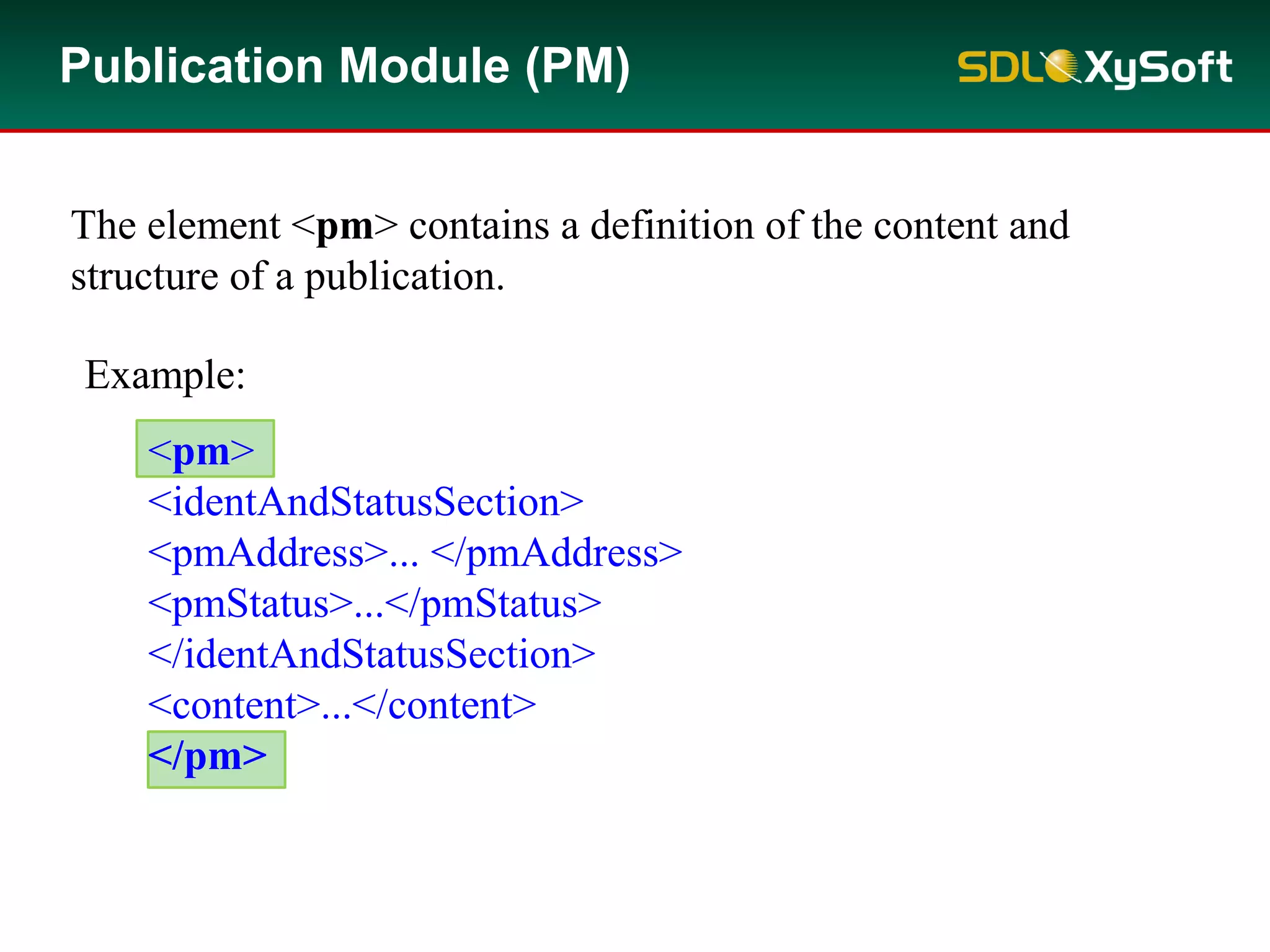 Publication Module (PM)

SDL XySoft

The element <pm> contains a definition of the content and structure of a publication.

Example:

<pm>
<identAndStatusSection>
<pmAddress>... </pmAddress>
<pmStatus>...</pmStatus>
</identAndStatusSection>
<content>...</content>
</pm>